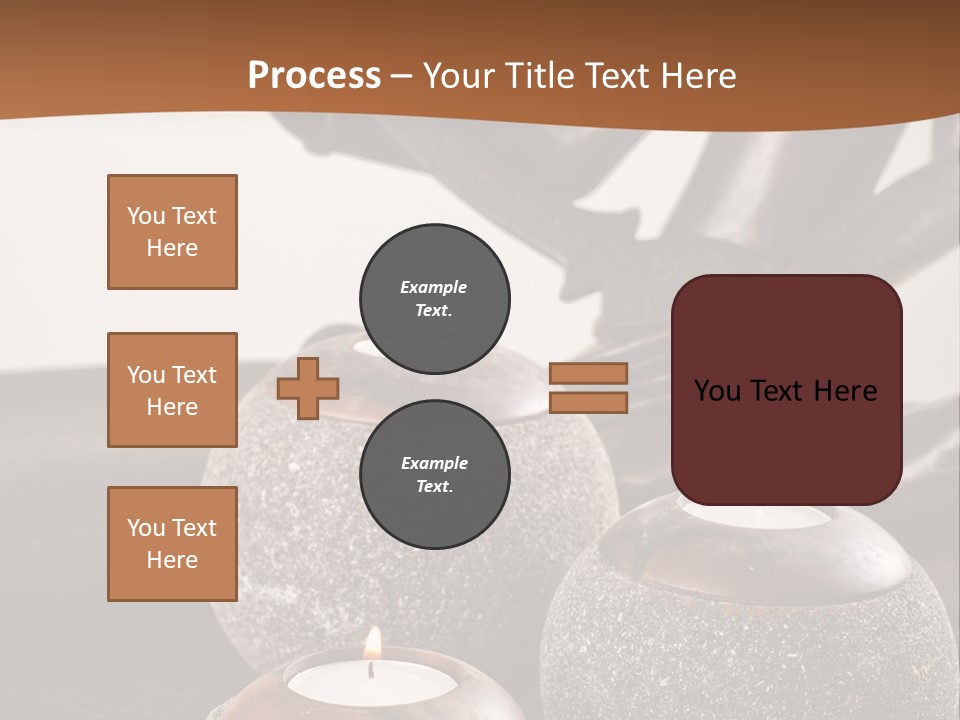 Process – Your Title Text Here

You Text Here

You Text Here

You Text Here

Example Text.

Example Text.

You Text Here